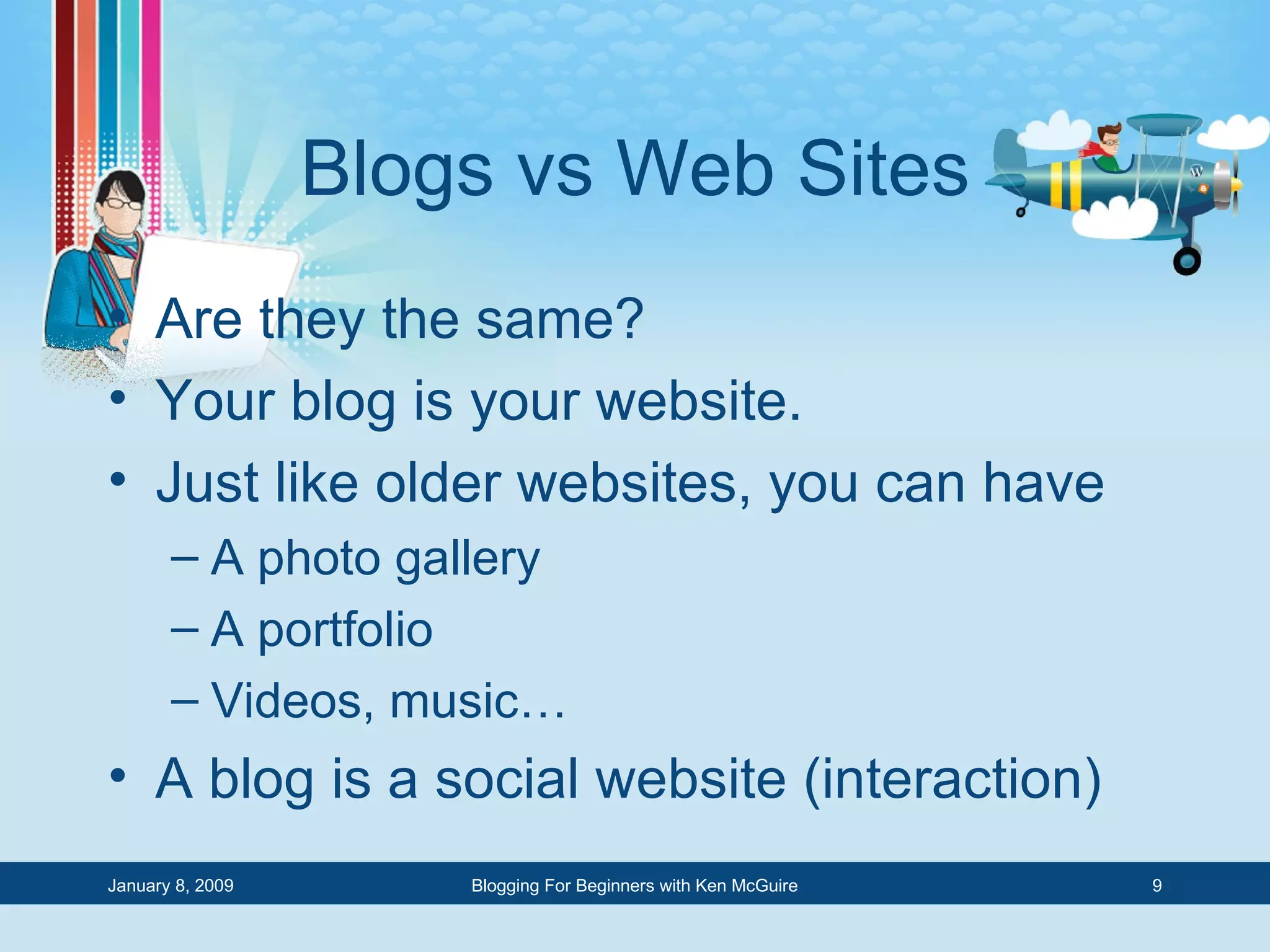 Blogs vs Web Sites

• Are they the same?
• Your blog is your website.
• Just like older websites, you can have
– A photo gallery
– A portfolio
– Videos, music…
• A blog is a social website (interaction)

January 8, 2009 Blogging For Beginners with Ken McGuire 9